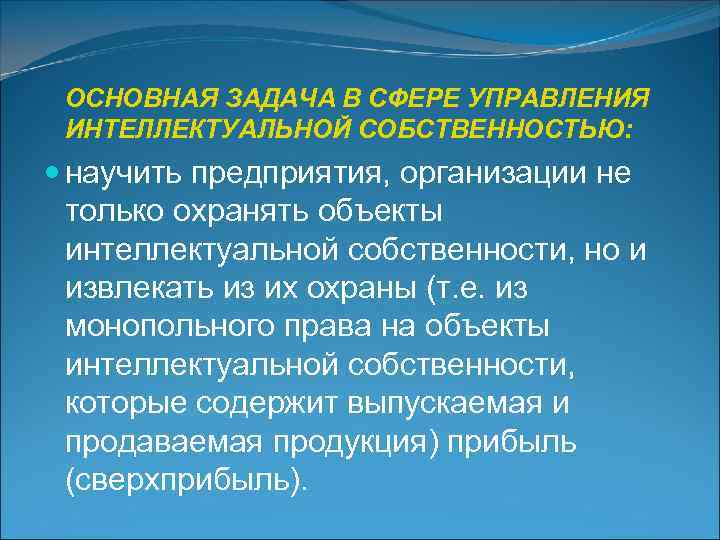 ОСНОВНАЯ ЗАДАЧА В СФЕРЕ УПРАВЛЕНИЯ ИНТЕЛЛЕКТУАЛЬНОЙ СОБСТВЕННОСТЬЮ:

научить предприятия, организации не только охранять объекты интеллектуальной собственности, но и извлекать из их охраны (т.е. из монопольного права на объекты интеллектуальной собственности, которые содержит выпускаемая и продаваемая продукция) прибыль (сверхприбыль).